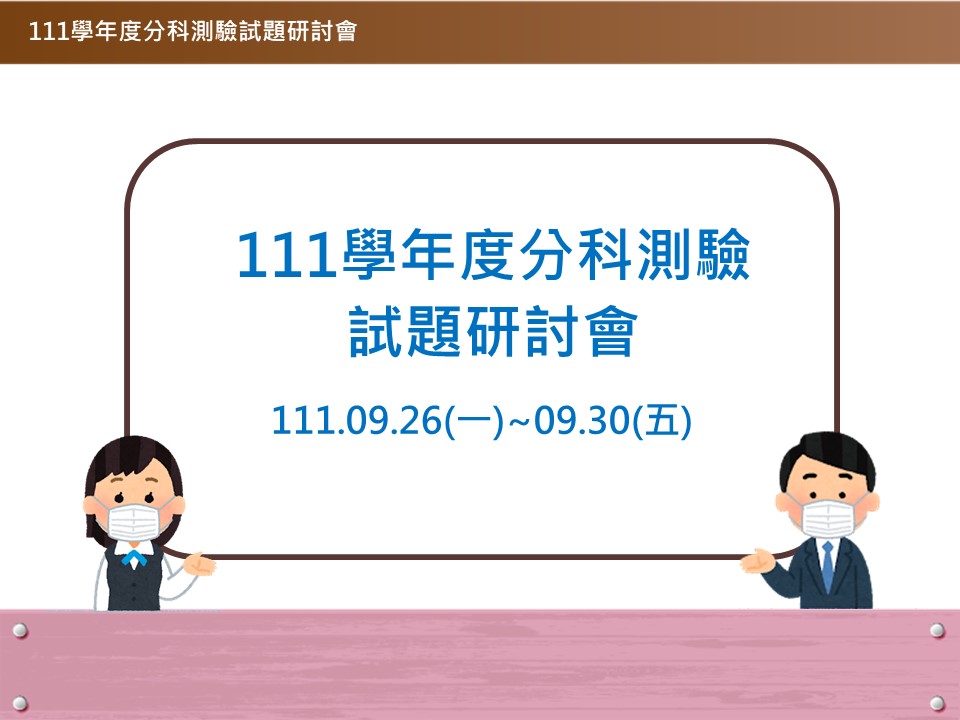 111學年度分科測驗試題研討會

111學年度分科測驗
試題研討會

111.09.26(一)~09.30(五)